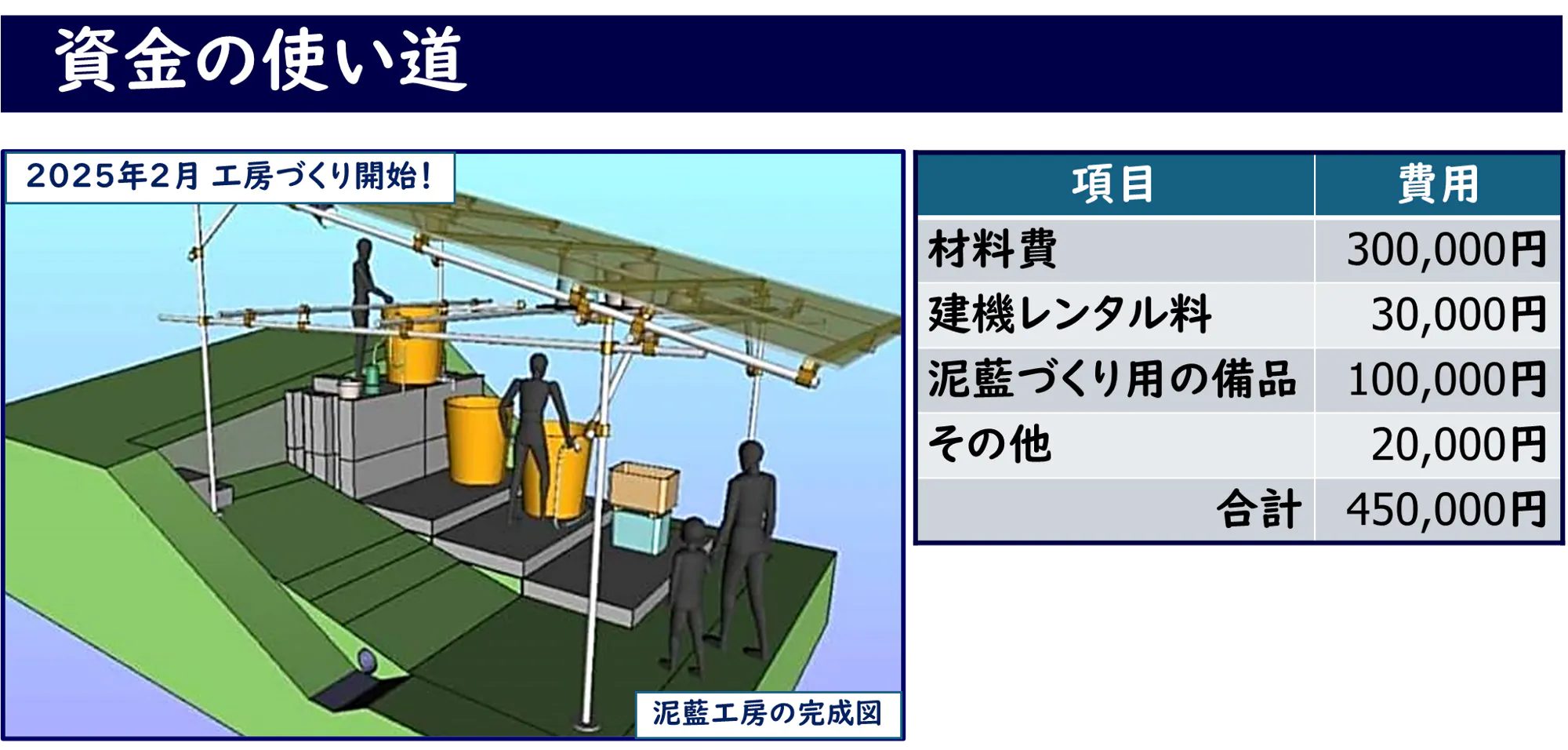 資金の使い道

2025年2月 工房づくり開始！

泥藍工房の完成図

| 項目 | 費用 |
|---|---|
| 材料費 | 300,000円 |
| 建機レンタル料 | 30,000円 |
| 泥藍づくり用の備品 | 100,000円 |
| その他 | 20,000円 |
| 合計 | 450,000円 |